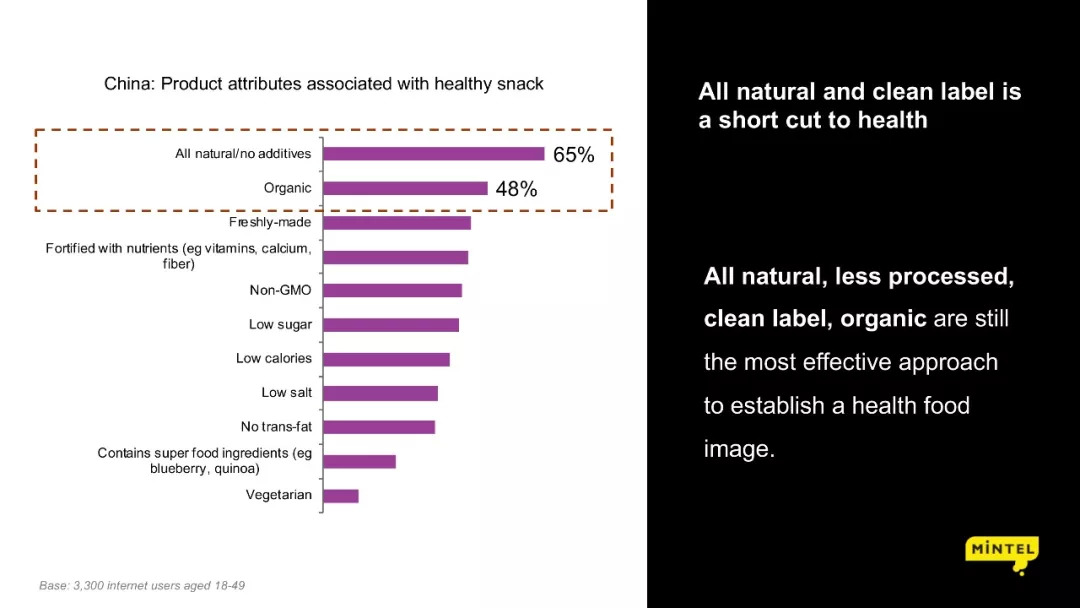 China: Product attributes associated with healthy snack

All natural/no additives 65%
Organic 48%
Freshly-made
Fortified with nutrients (eg vitamins, calcium, fiber)
Non-GMO
Low sugar
Low calories
Low salt
No trans-fat
Contains super food ingredients (eg blueberry, quinoa)
Vegetarian

Base: 3,300 internet users aged 18-49

All natural and clean label is a short cut to health

All natural, less processed, clean label, organic are still the most effective approach to establish a health food image.

MINTEL